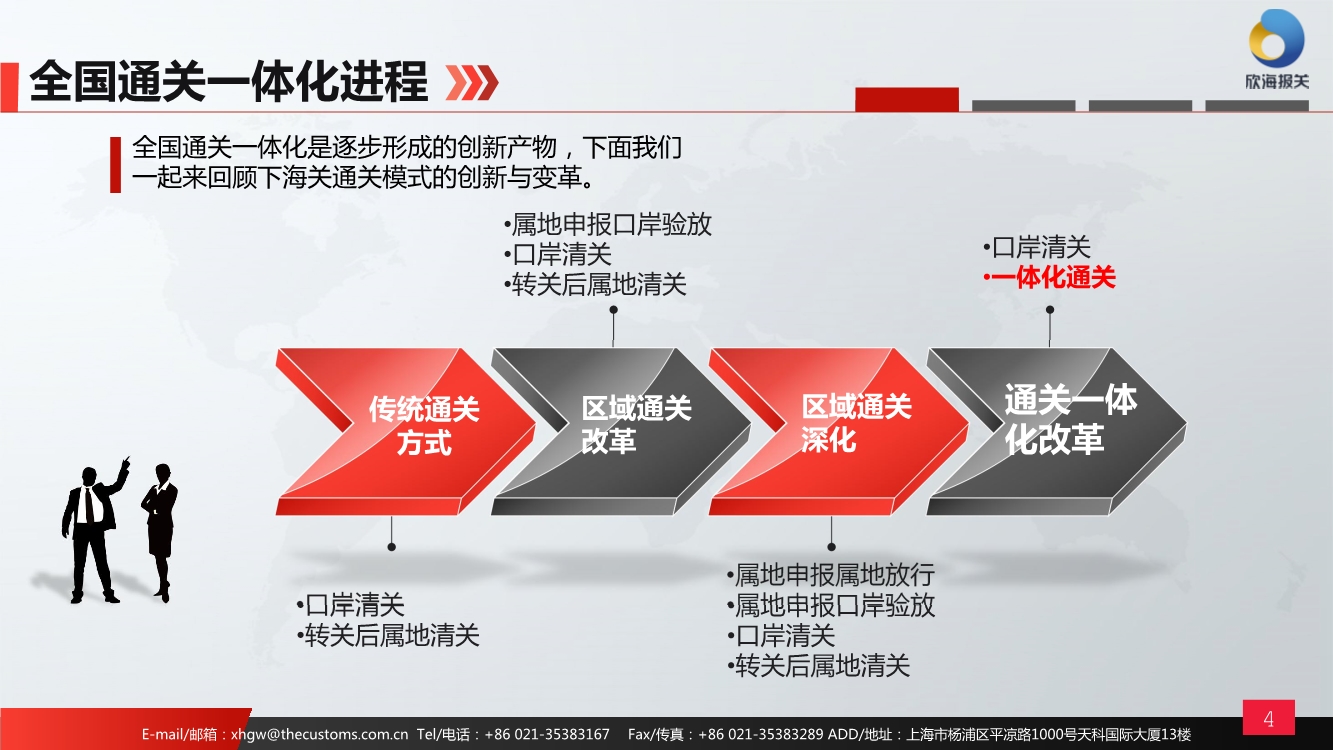 全国通关一体化进程

欣海报关

全国通关一体化是逐步形成的创新产物，下面我们一起来回顾下海关通关模式的创新与变革。

•属地申报口岸验放
•口岸清关
•转关后属地清关

•口岸清关
•一体化通关

传统通关方式

区域通关改革

区域通关深化

通关一体化改革

•口岸清关
•转关后属地清关

•属地申报属地放行
•属地申报口岸验放
•口岸清关
•转关后属地清关

E-mail/邮箱：xhgw@thecustoms.com.cn Tel/电话：+86 021-35383167 Fax/传真：+86 021-35383289 ADD/地址：上海市杨浦区平凉路1000号天科国际大厦13楼

4